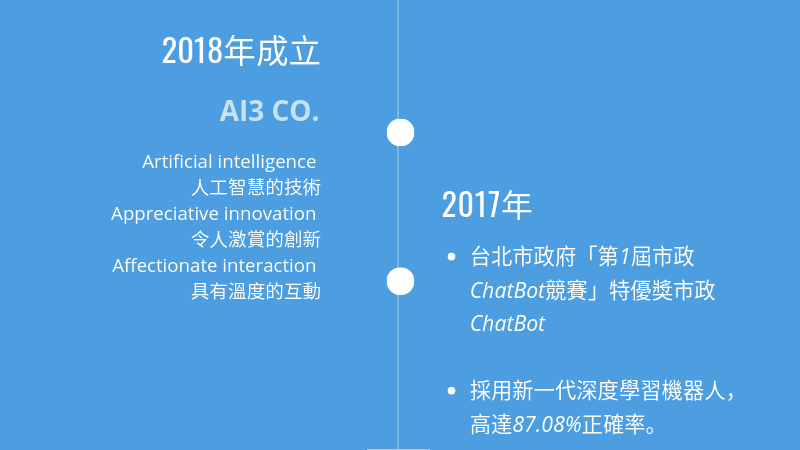 2018年成立

AI3 CO.

Artificial intelligence
人工智慧的技術
Appreciative innovation
令人激賞的創新
Affectionate interaction
具有溫度的互動

2017年

• 台北市政府「第1屆市政ChatBot競賽」特優獎市政ChatBot

• 採用新一代深度學習機器人，高達87.08%正確率。